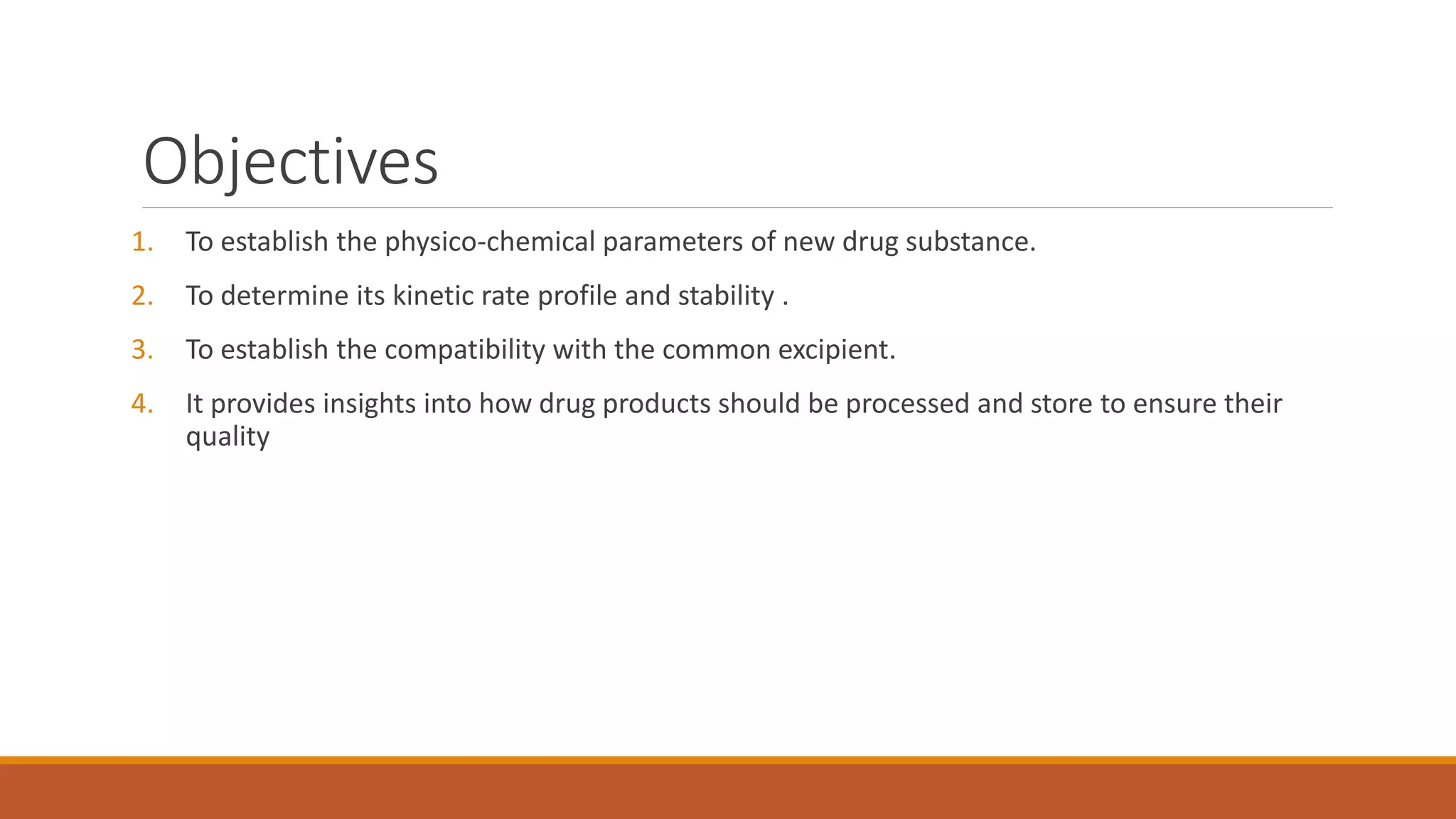 Objectives

1. To establish the physico-chemical parameters of new drug substance.

2. To determine its kinetic rate profile and stability .

3. To establish the compatibility with the common excipient.

4. It provides insights into how drug products should be processed and store to ensure their quality